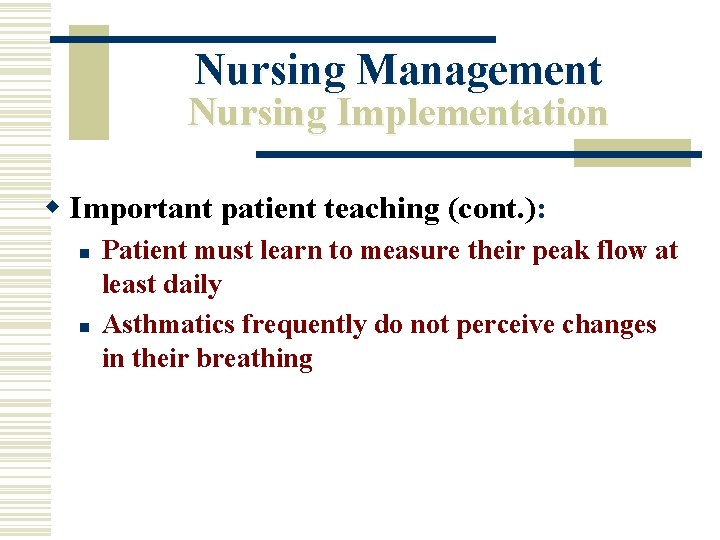 Nursing Management
Nursing Implementation

Important patient teaching (cont.):

Patient must learn to measure their peak flow at least daily

Asthmatics frequently do not perceive changes in their breathing